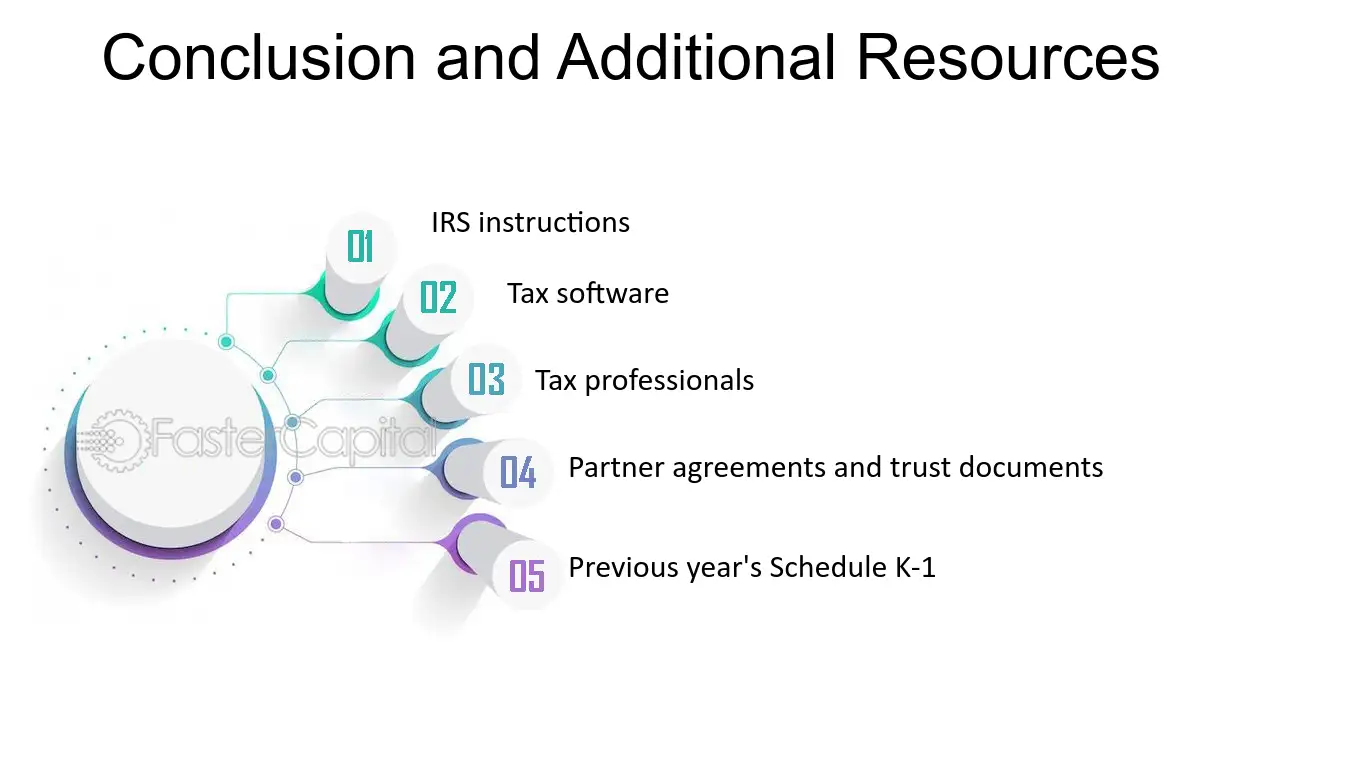 Conclusion and Additional Resources

01 IRS instructions

02 Tax software

03 Tax professionals

04 Partner agreements and trust documents

05 Previous year's Schedule K-1

FasterCapital